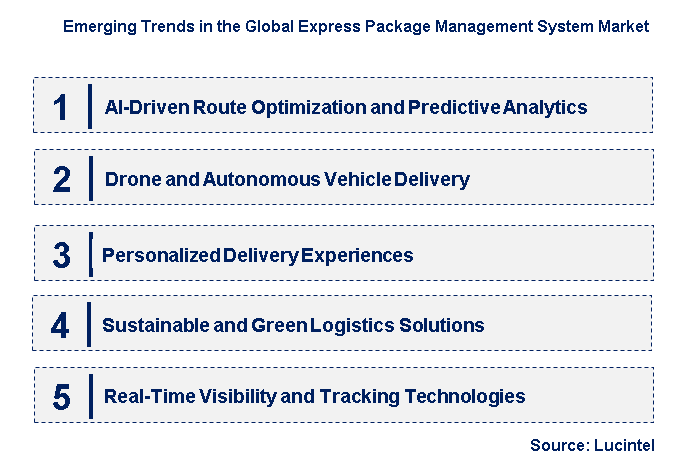 Emerging Trends in the Global Express Package Management System Market

1 AI-Driven Route Optimization and Predictive Analytics

2 Drone and Autonomous Vehicle Delivery

3 Personalized Delivery Experiences

4 Sustainable and Green Logistics Solutions

5 Real-Time Visibility and Tracking Technologies

Source: Lucintel